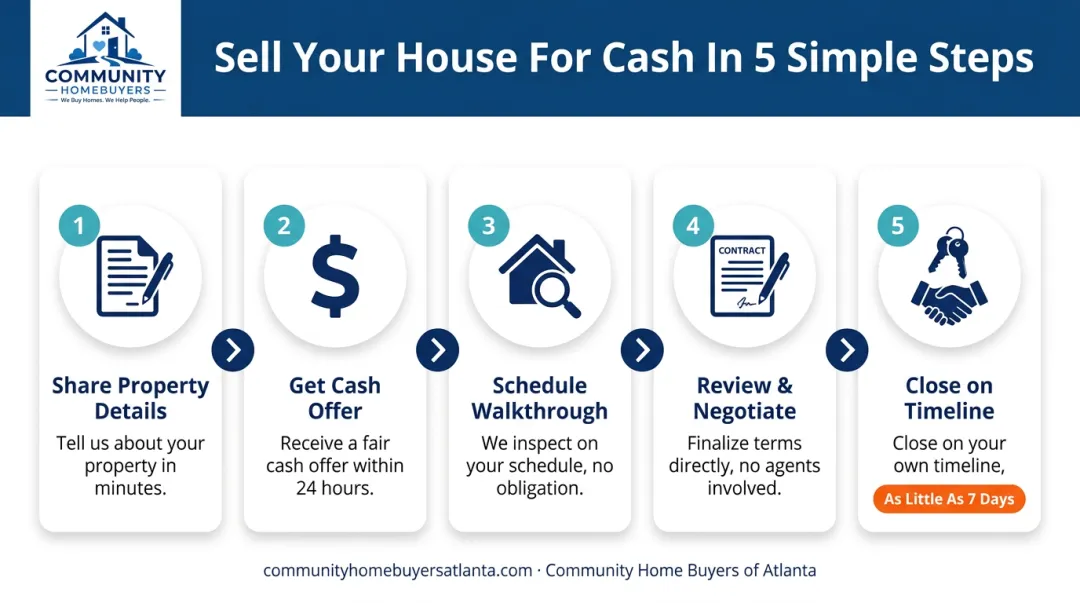 COMMUNITY HOMEBUYERS
We Buy Homes. We Help People.

Sell Your House For Cash In 5 Simple Steps

1
Share Property Details
Tell us about your property in minutes.

2
$
Get Cash Offer
Receive a fair cash offer within 24 hours.

3
Schedule Walkthrough
We inspect on your schedule, no obligation.

4
CONTRACT
Review & Negotiate
Finalize terms directly, no agents involved.

5
Close on Timeline
Close on your own timeline,
As Little As 7 Days

communityhomebuyersatlanta.com · Community Home Buyers of Atlanta